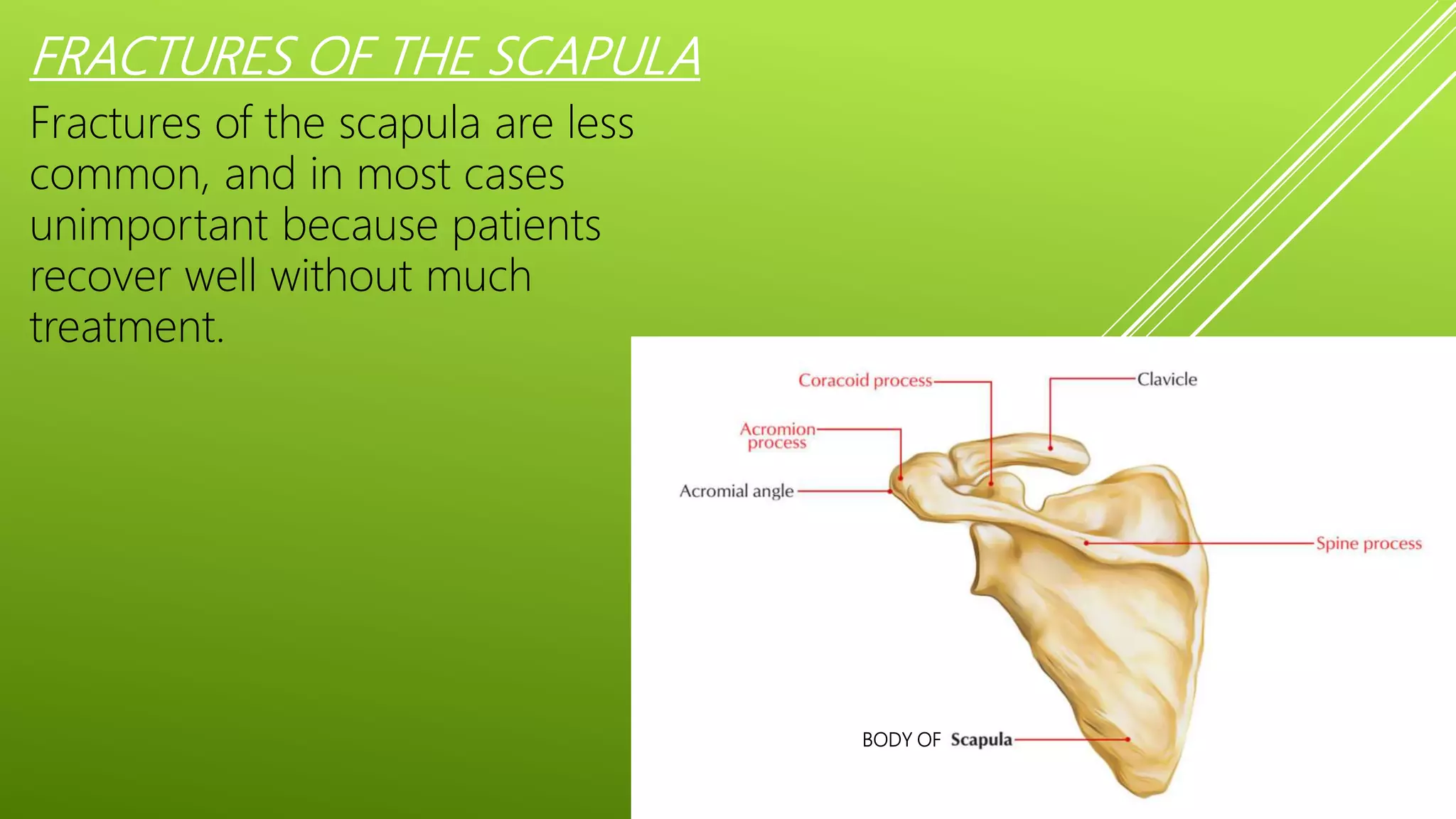 FRACTURES OF THE SCAPULA

Fractures of the scapula are less common, and in most cases unimportant because patients recover well without much treatment.

Coracoid process

Clavicle

Acromion process

Acromial angle

Spine process

BODY OF Scapula